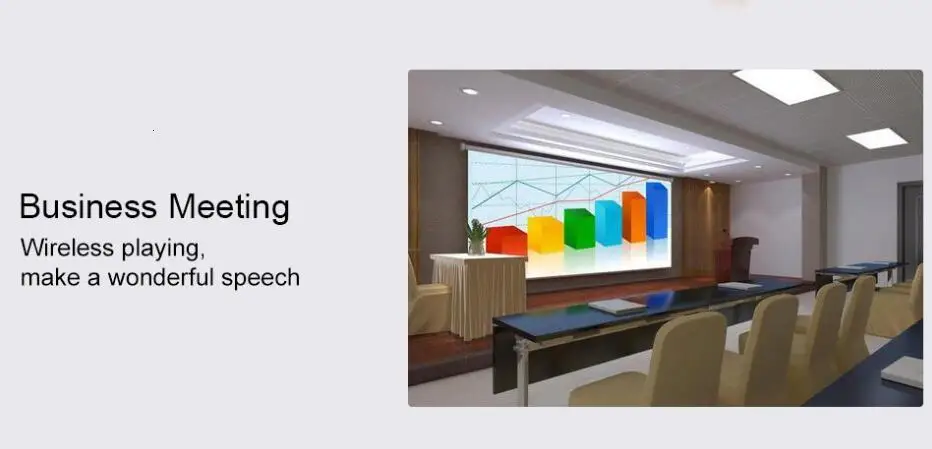 Business Meeting

Wireless playing, make a wonderful speech